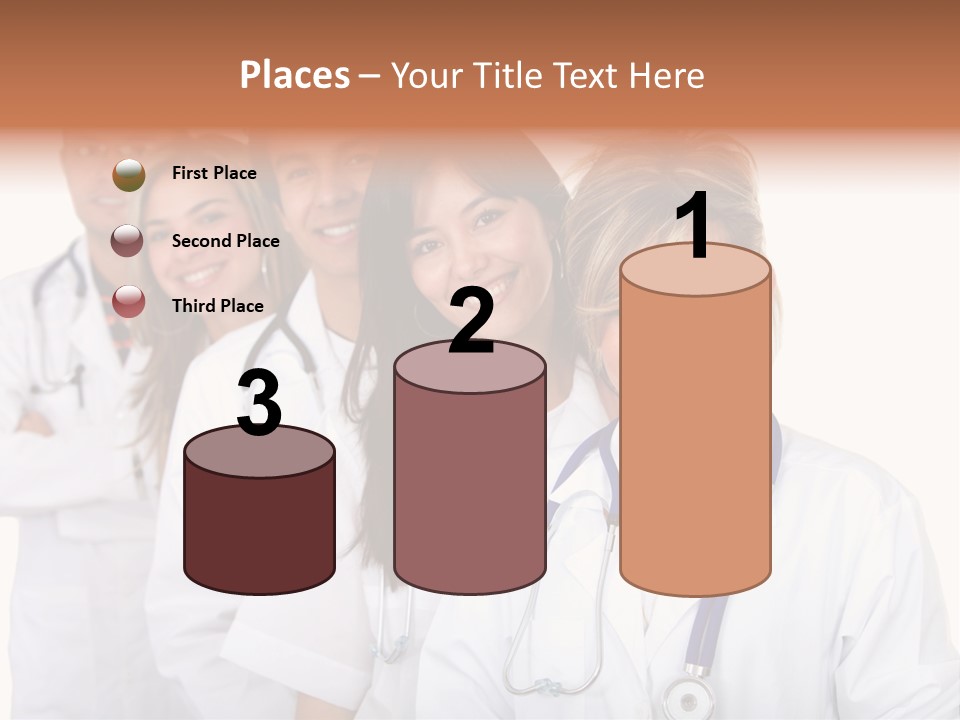 Places – Your Title Text Here

First Place

Second Place

Third Place

3

2

1